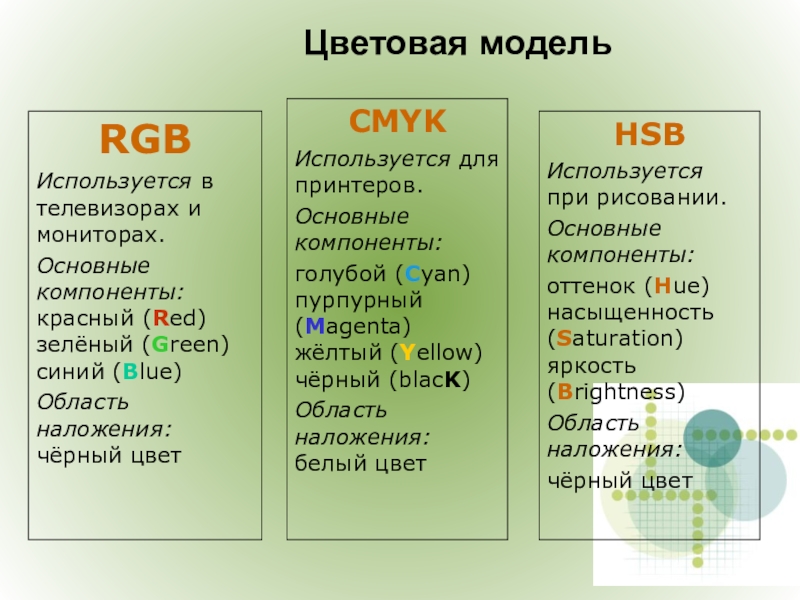 Цветовая модель

RGB

Используется в телевизорах и мониторах.

Основные компоненты:
красный (Red)
зелёный (Green)
синий (Blue)

Область наложения:
чёрный цвет

CMYK

Используется для принтеров.

Основные компоненты:
голубой (Cyan)
пурпурный (Magenta)
жёлтый (Yellow)
чёрный (blacK)

Область наложения:
белый цвет

HSB

Используется при рисовании.

Основные компоненты:
оттенок (Hue)
насыщенность (Saturation)
яркость (Brightness)

Область наложения:
чёрный цвет